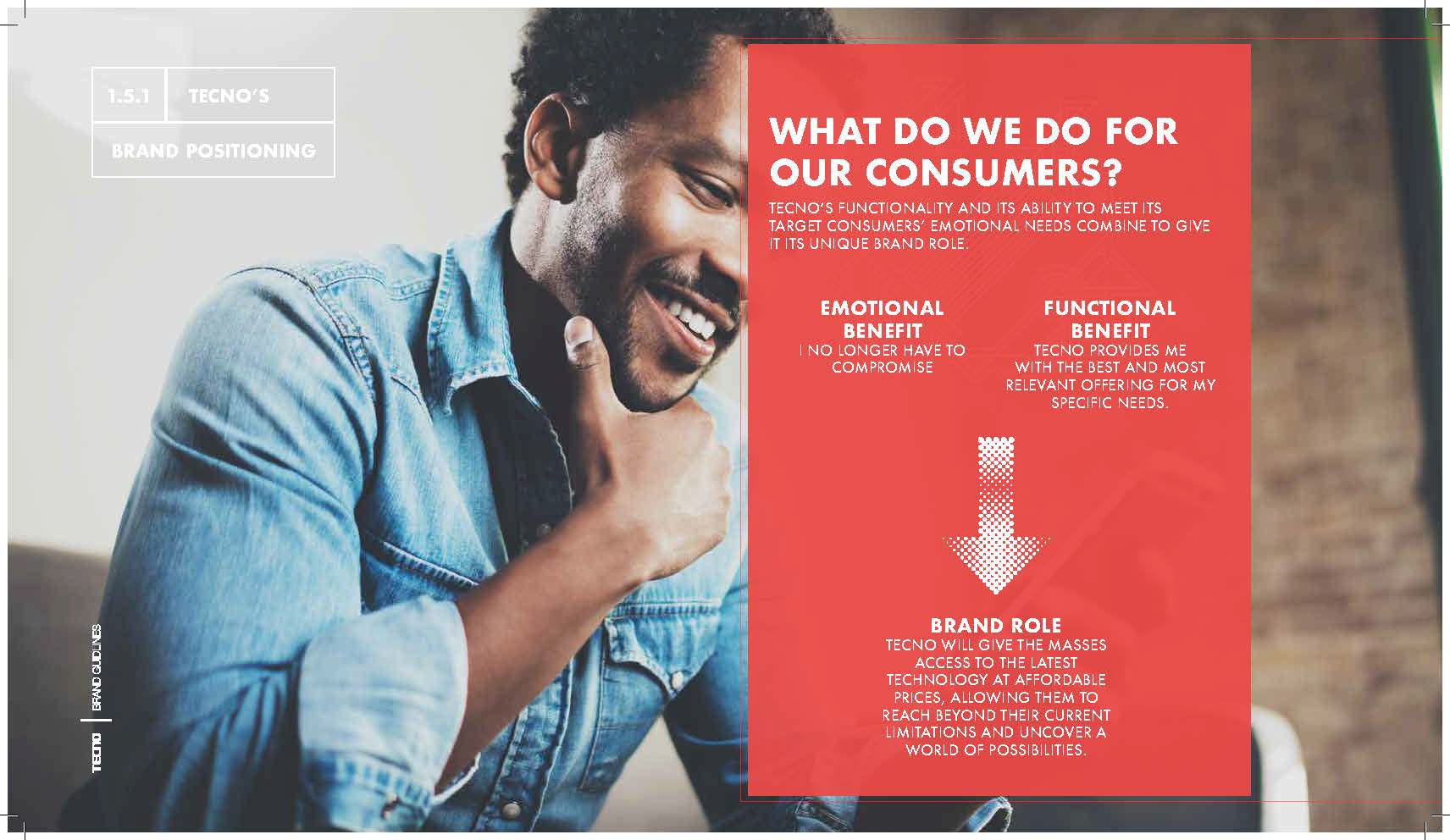 1.5.1 TECNO'S

BRAND POSITIONING

WHAT DO WE DO FOR OUR CONSUMERS?

TECNO'S FUNCTIONALITY AND ITS ABILITY TO MEET ITS TARGET CONSUMERS' EMOTIONAL NEEDS COMBINE TO GIVE IT ITS UNIQUE BRAND ROLE.

EMOTIONAL BENEFIT
I NO LONGER HAVE TO COMPROMISE

FUNCTIONAL BENEFIT
TECNO PROVIDES ME WITH THE BEST AND MOST RELEVANT OFFERING FOR MY SPECIFIC NEEDS.

BRAND ROLE
TECNO WILL GIVE THE MASSES ACCESS TO THE LATEST TECHNOLOGY AT AFFORDABLE PRICES, ALLOWING THEM TO REACH BEYOND THEIR CURRENT LIMITATIONS AND UNCOVER A WORLD OF POSSIBILITIES.

TECNO | BRAND GUIDLINES